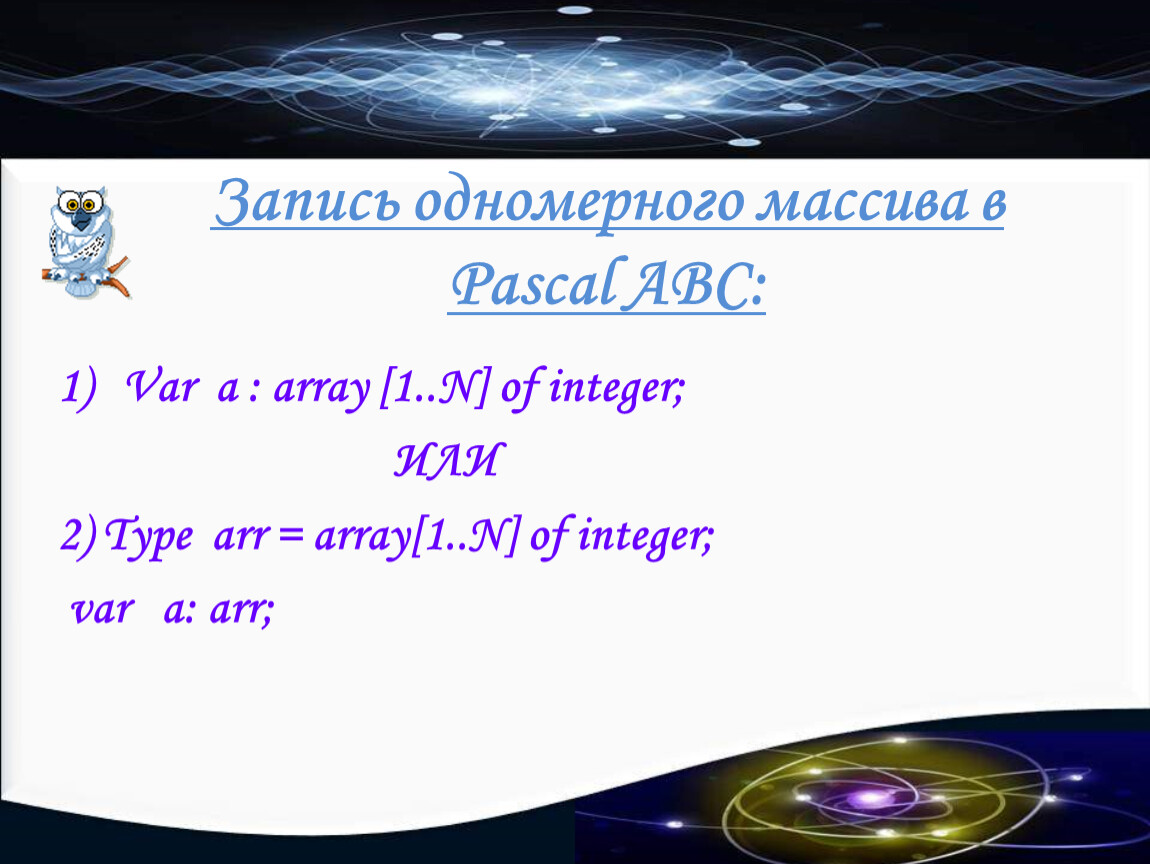 Запись одномерного массива в Pascal ABC:

1) Var a : array [1..N] of integer;

ИЛИ

2) Type arr = array[1..N] of integer;

var a: arr;